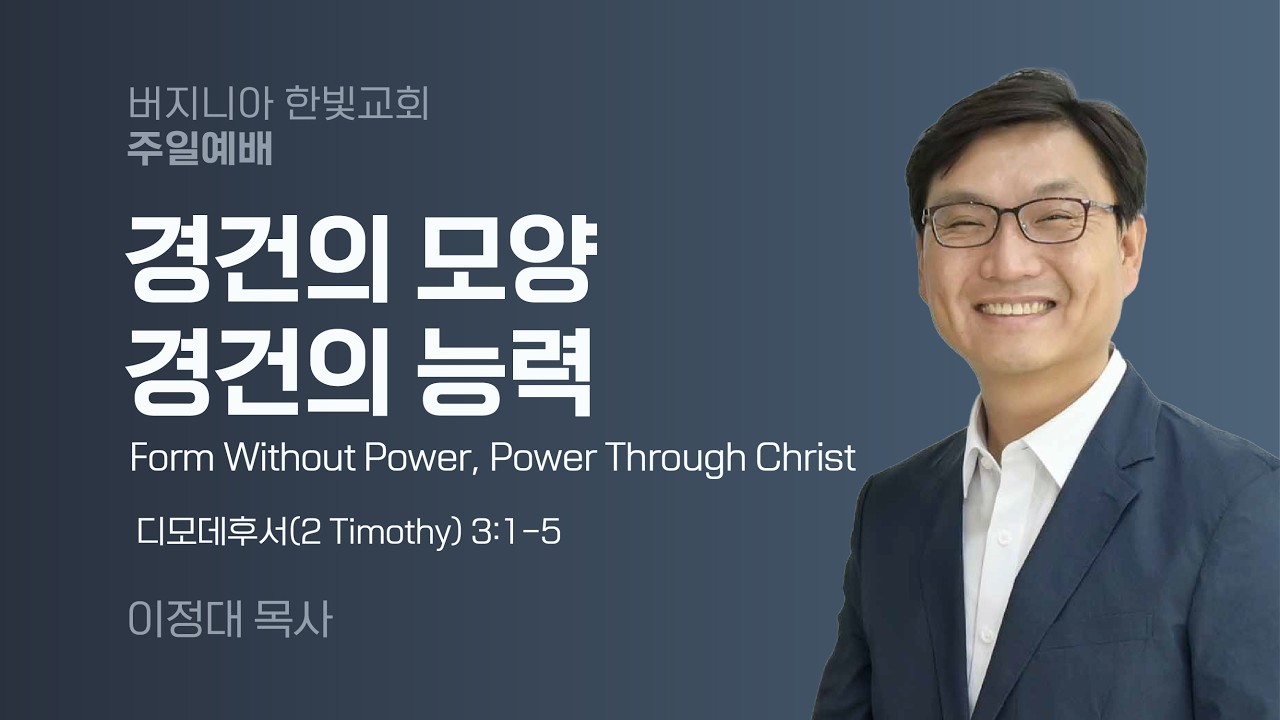 버지니아 한빛교회
주일예배

경건의 모양
경건의 능력

Form Without Power, Power Through Christ

디모데후서(2 Timothy) 3:1-5

이정대 목사